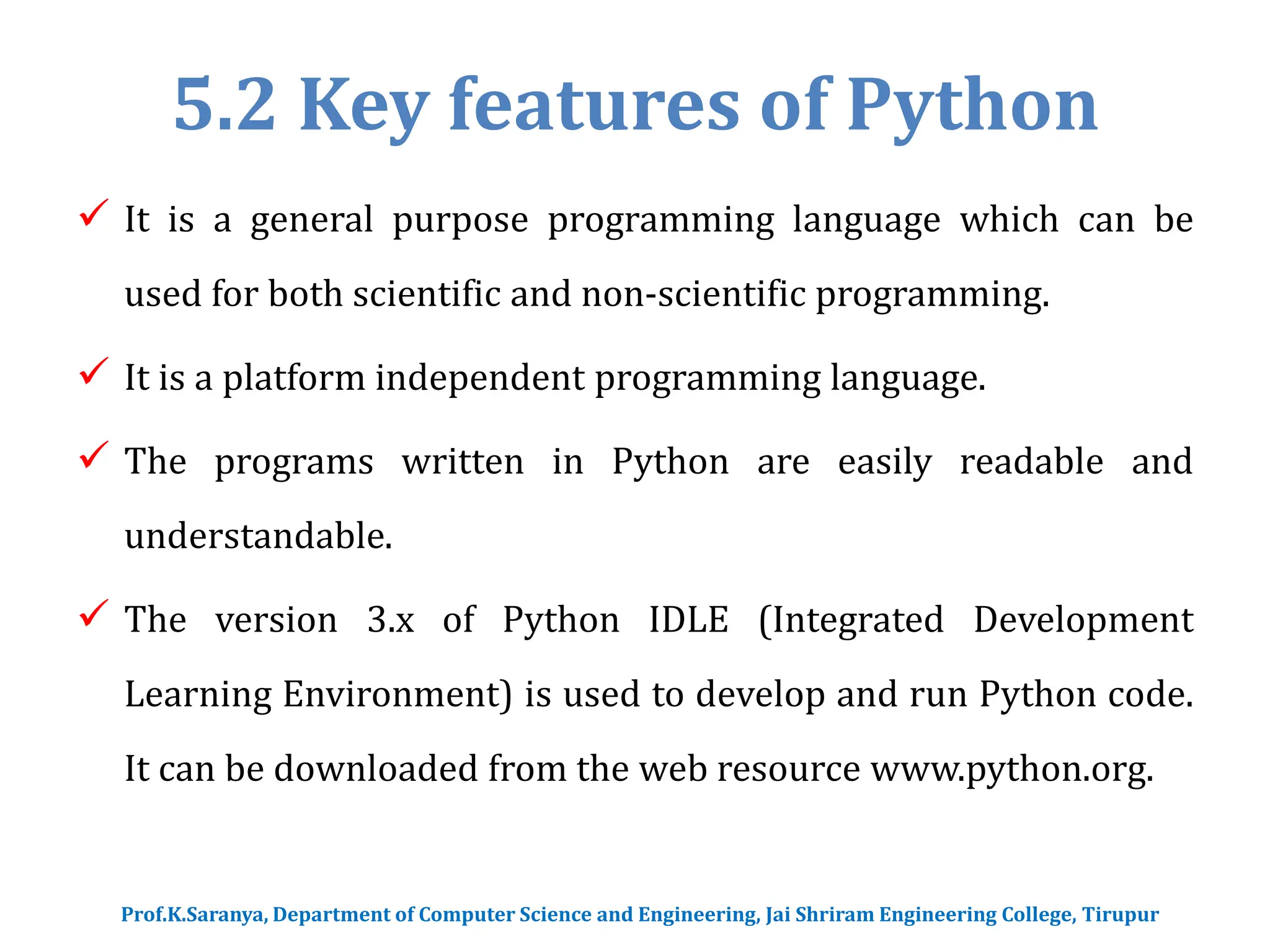 5.2 Key features of Python

✓ It is a general purpose programming language which can be used for both scientific and non-scientific programming.

✓ It is a platform independent programming language.

✓ The programs written in Python are easily readable and understandable.

✓ The version 3.x of Python IDLE (Integrated Development Learning Environment) is used to develop and run Python code. It can be downloaded from the web resource www.python.org.

Prof.K.Saranya, Department of Computer Science and Engineering, Jai Shriram Engineering College, Tirupur